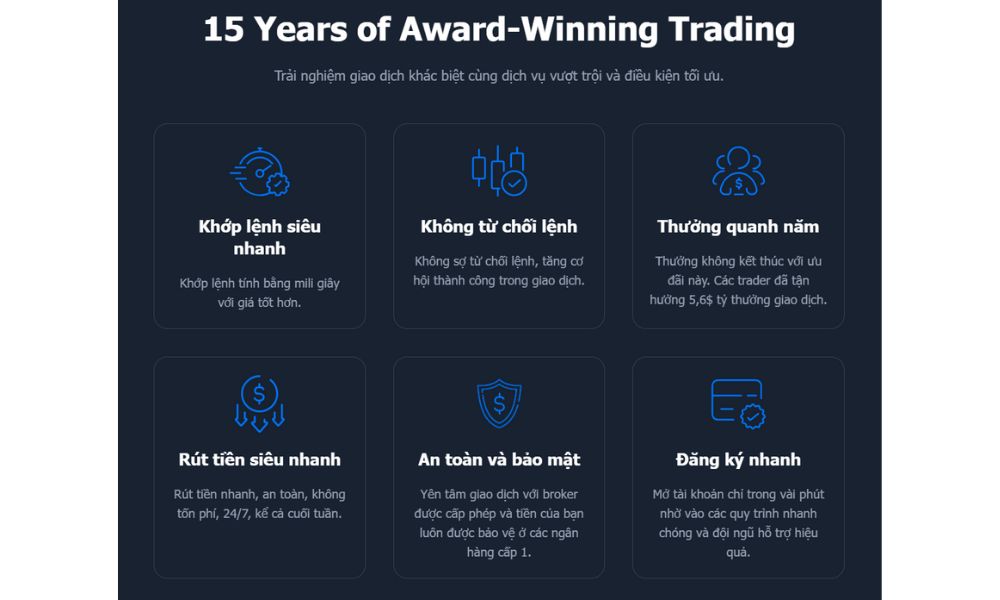 15 Years of Award-Winning Trading

Trải nghiệm giao dịch khác biệt cùng dịch vụ vượt trội và điều kiện tối ưu.

Khớp lệnh siêu nhanh

Khớp lệnh tính bằng mili giây với giá tốt hơn.

Không từ chối lệnh

Không sợ từ chối lệnh, tăng cơ hội thành công trong giao dịch.

Thưởng quanh năm

Thưởng không kết thúc với ưu đãi này. Các trader đã tận hưởng 5,6$ tỷ thưởng giao dịch.

Rút tiền siêu nhanh

Rút tiền nhanh, an toàn, không tốn phí, 24/7, kể cả cuối tuần.

An toàn và bảo mật

Yên tâm giao dịch với broker được cấp phép và tiền của bạn luôn được bảo vệ ở các ngân hàng cấp 1.

Đăng ký nhanh

Mở tài khoản chỉ trong vài phút nhờ vào các quy trình nhanh chóng và đội ngũ hỗ trợ hiệu quả.